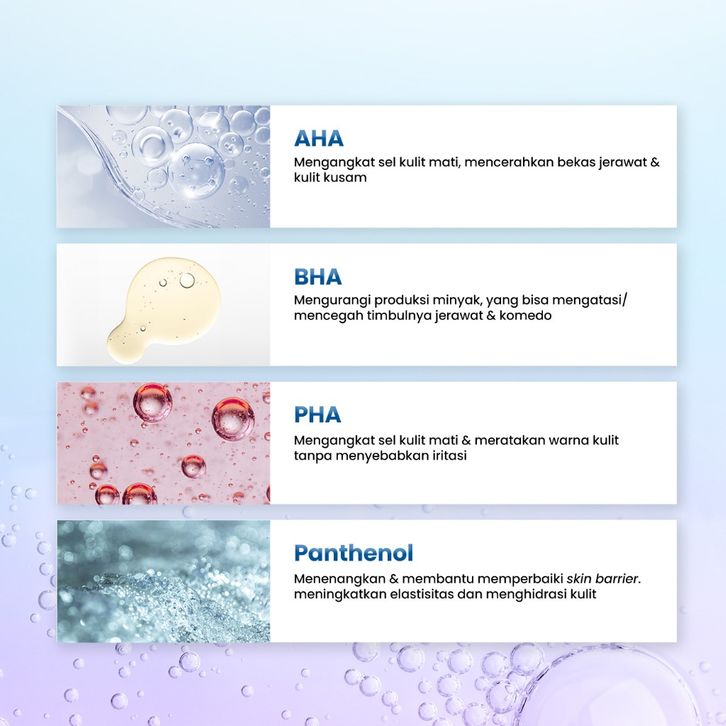 AHA
Mengangkat sel kulit mati, mencerahkan bekas jerawat & kulit kusam

BHA
Mengurangi produksi minyak, yang bisa mengatasi/ mencegah timbulnya jerawat & komedo

PHA
Mengangkat sel kulit mati & meratakan warna kulit tanpa menyebabkan iritasi

Panthenol
Menenangkan & membantu memperbaiki skin barrier. meningkatkan elastisitas dan menghidrasi kulit